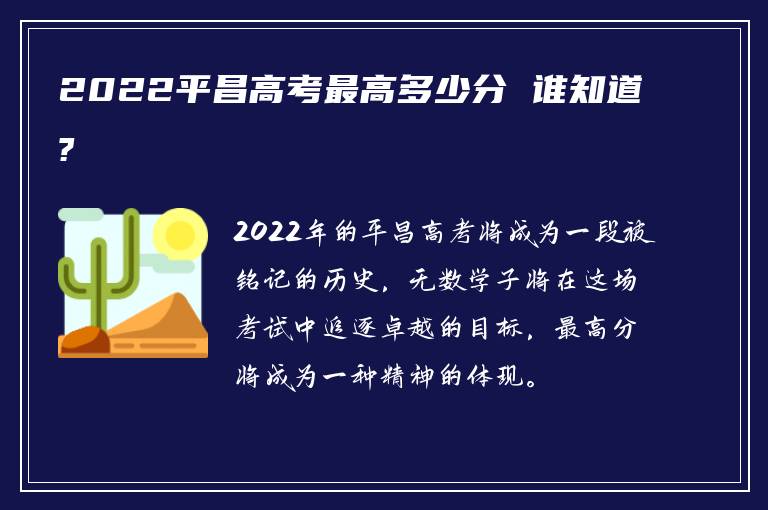 2022平昌高考最高多少分 谁知道?

2022年的平昌高考将成为一段被铭记的历史，无数学子将在这场考试中追逐卓越的目标，最高分将成为一种精神的体现。